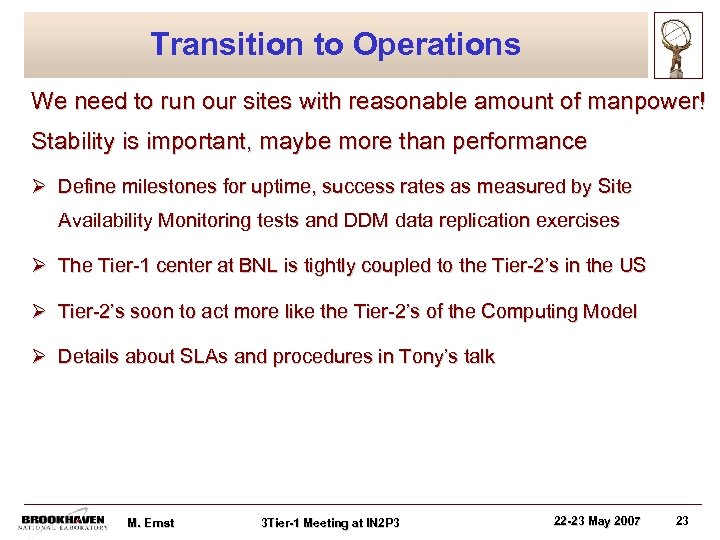 Transition to Operations

We need to run our sites with reasonable amount of manpower!

Stability is important, maybe more than performance

➢ Define milestones for uptime, success rates as measured by Site Availability Monitoring tests and DDM data replication exercises

➢ The Tier-1 center at BNL is tightly coupled to the Tier-2's in the US

➢ Tier-2's soon to act more like the Tier-2's of the Computing Model

➢ Details about SLAs and procedures in Tony's talk

BROOKHAVEN NATIONAL LABORATORY M. Ernst 3Tier-1 Meeting at IN2P3 22-23 May 2007 23